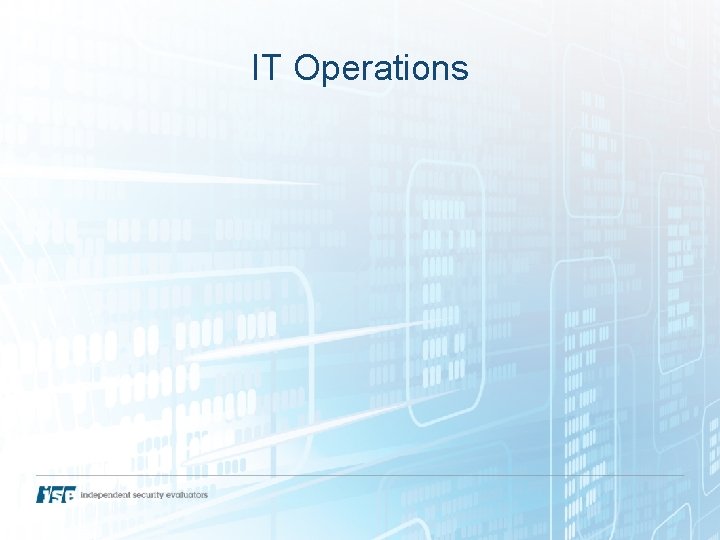 IT Operations

ISE independent security evaluators